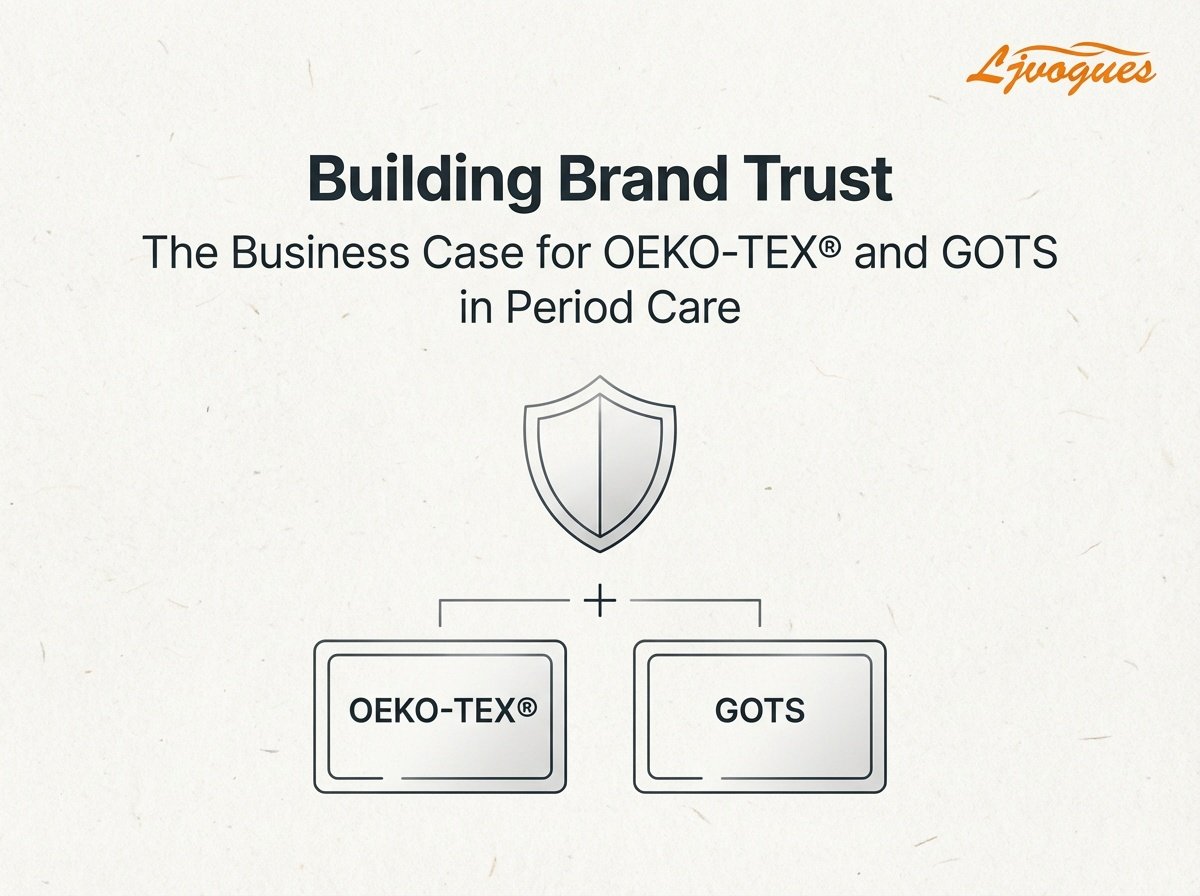 Ljvogues

Building Brand Trust

The Business Case for OEKO-TEX® and GOTS in Period Care

+

OEKO-TEX®

GOTS